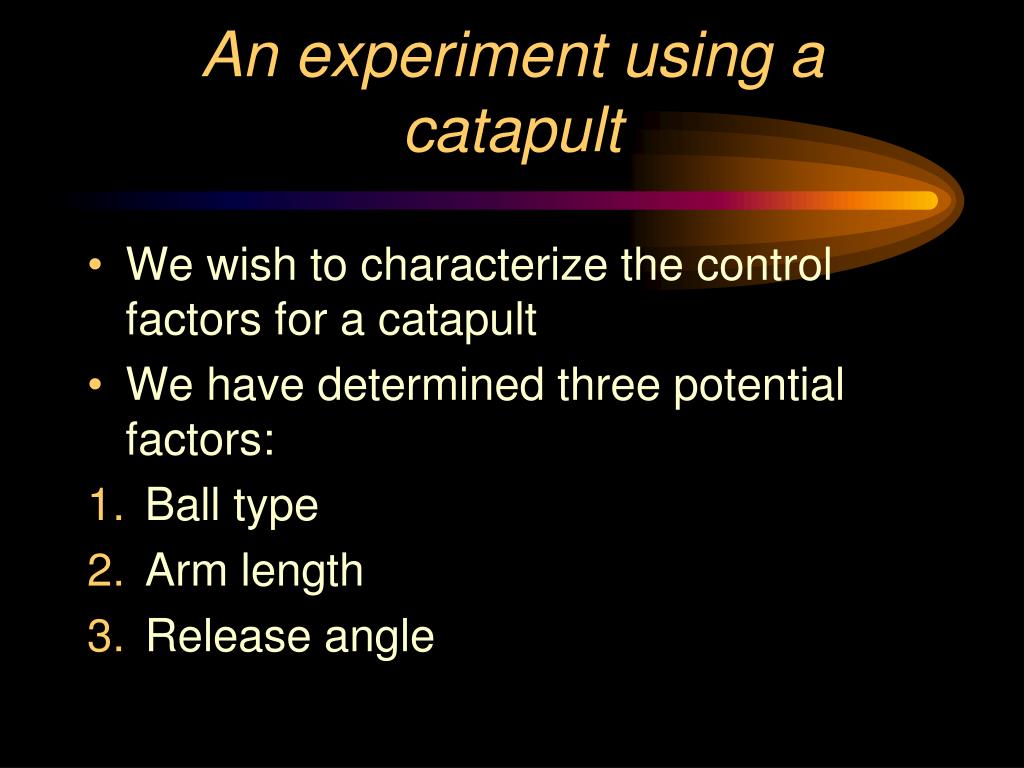 An experiment using a catapult

• We wish to characterize the control factors for a catapult
• We have determined three potential factors:
1. Ball type
2. Arm length
3. Release angle